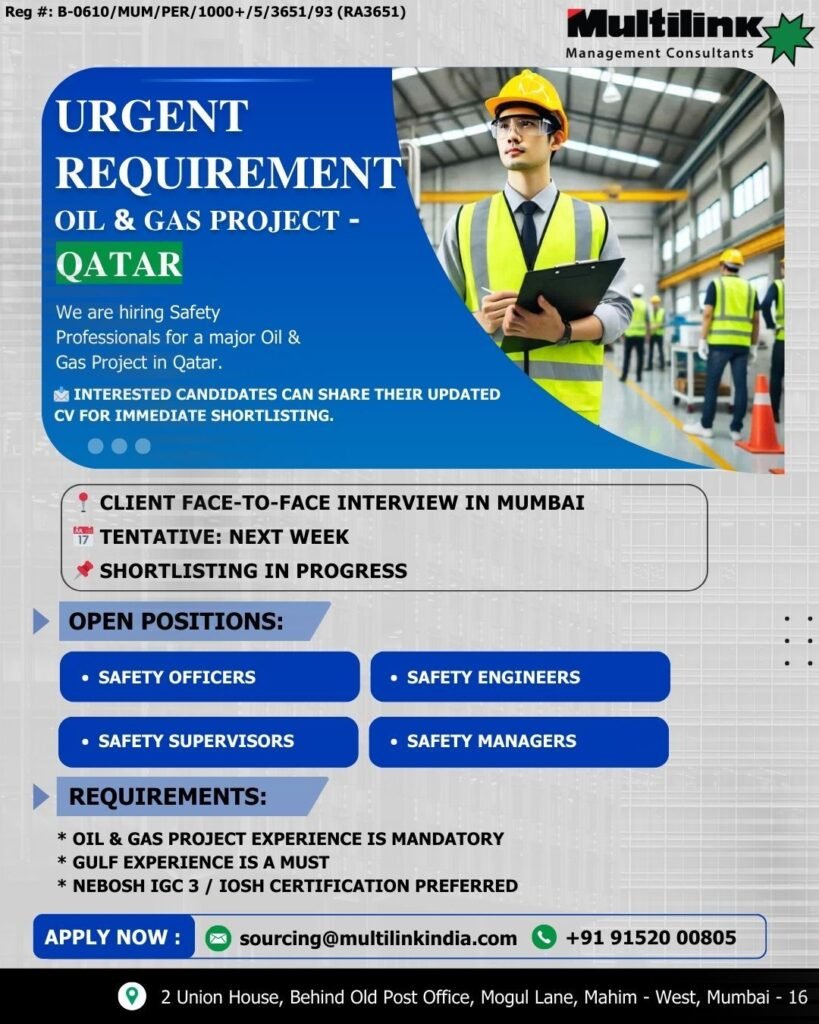 Reg #: B-0610/MUM/PER/1000+/5/3651/93 (RA3651)

Multilink
Management Consultants

URGENT REQUIREMENT
OIL & GAS PROJECT - QATAR

We are hiring Safety Professionals for a major Oil & Gas Project in Qatar.

INTERESTED CANDIDATES CAN SHARE THEIR UPDATED CV FOR IMMEDIATE SHORTLISTING.

CLIENT FACE-TO-FACE INTERVIEW IN MUMBAI
17 TENTATIVE: NEXT WEEK
SHORTLISTING IN PROGRESS

OPEN POSITIONS:

• SAFETY OFFICERS
• SAFETY ENGINEERS
• SAFETY SUPERVISORS
• SAFETY MANAGERS

REQUIREMENTS:

* OIL & GAS PROJECT EXPERIENCE IS MANDATORY
* GULF EXPERIENCE IS A MUST
* NEBOSH IGC 3 / IOSH CERTIFICATION PREFERRED

APPLY NOW : sourcing@multilinkindia.com +91 91520 00805

2 Union House, Behind Old Post Office, Mogul Lane, Mahim - West, Mumbai - 16